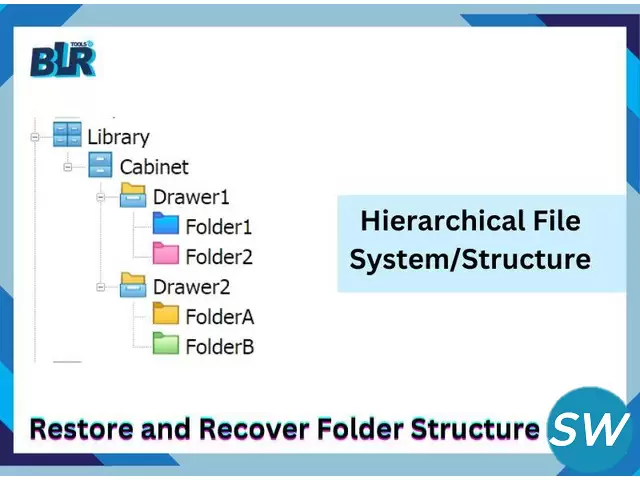 BLR TOOLS

Library
Cabinet
Drawer1
Folder1
Folder2
Drawer2
FolderA
FolderB

Hierarchical File System/Structure

Restore and Recover Folder Structure

SW